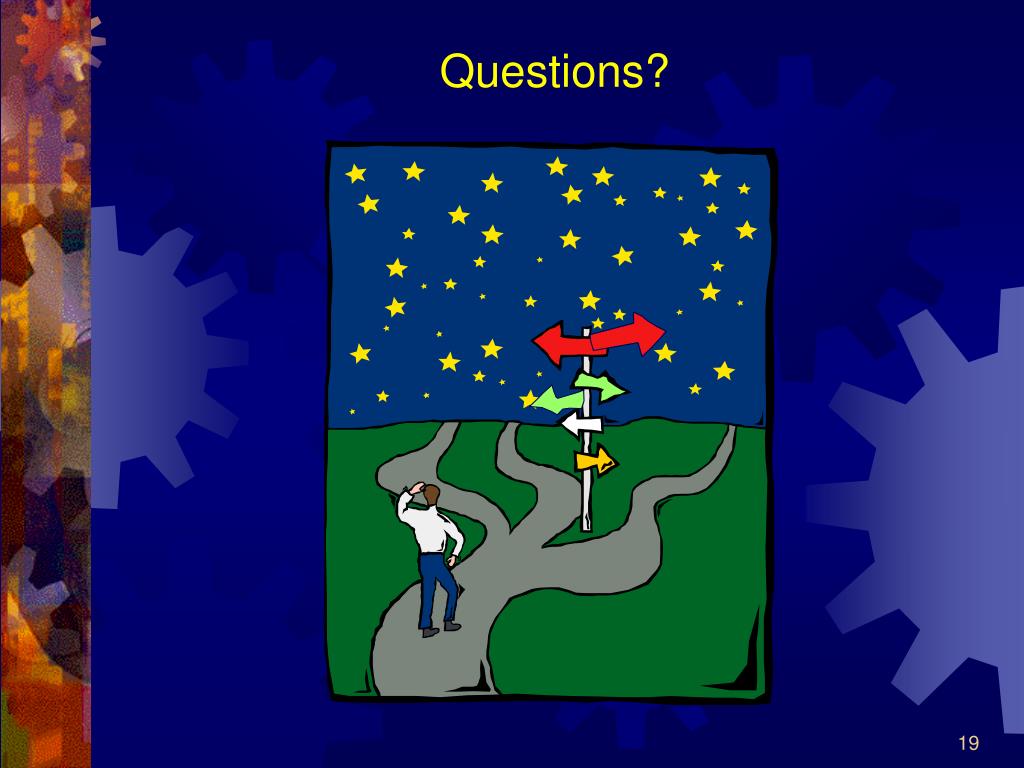 Questions?

19